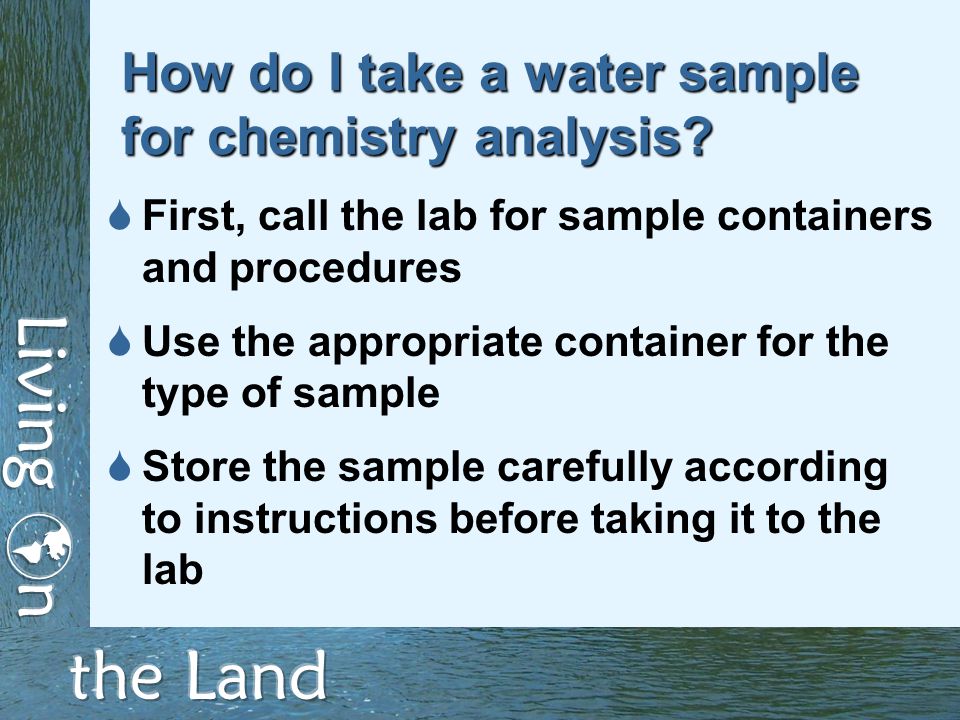 How do I take a water sample for chemistry analysis?

First, call the lab for sample containers and procedures

Use the appropriate container for the type of sample

Store the sample carefully according to instructions before taking it to the lab

Living on the Land